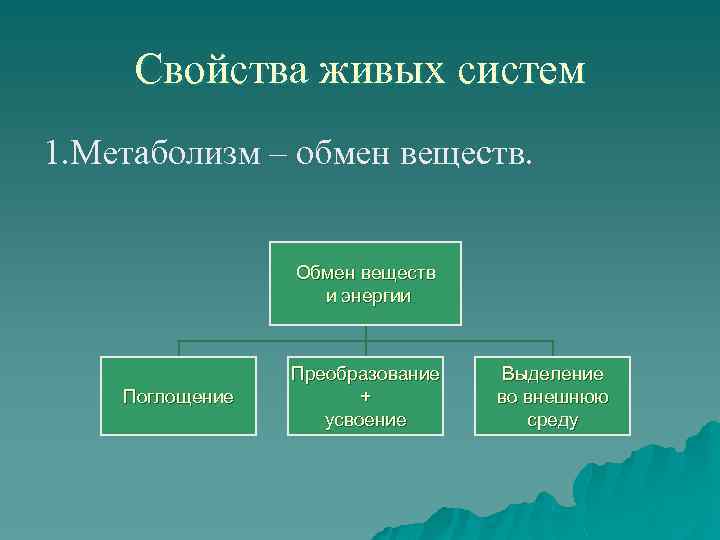 Свойства живых систем

1.Метаболизм – обмен веществ.

Обмен веществ и энергии

Поглощение

Преобразование + усвоение

Выделение во внешнюю среду